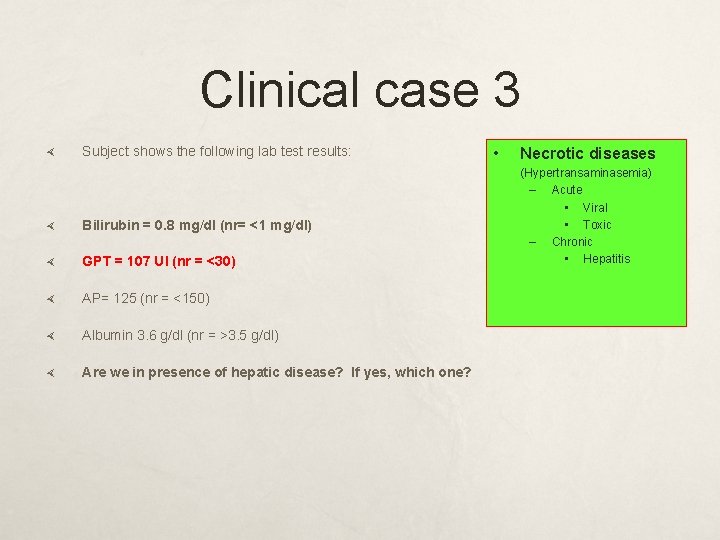 Clinical case 3

Subject shows the following lab test results:

Bilirubin = 0.8 mg/dl (nr= <1 mg/dl)

GPT = 107 UI (nr = <30)

AP= 125 (nr = <150)

Albumin 3.6 g/dl (nr = >3.5 g/dl)

Are we in presence of hepatic disease? If yes, which one?

• Necrotic diseases
(Hypertransaminasemia)
– Acute
• Viral
• Toxic
– Chronic
• Hepatitis